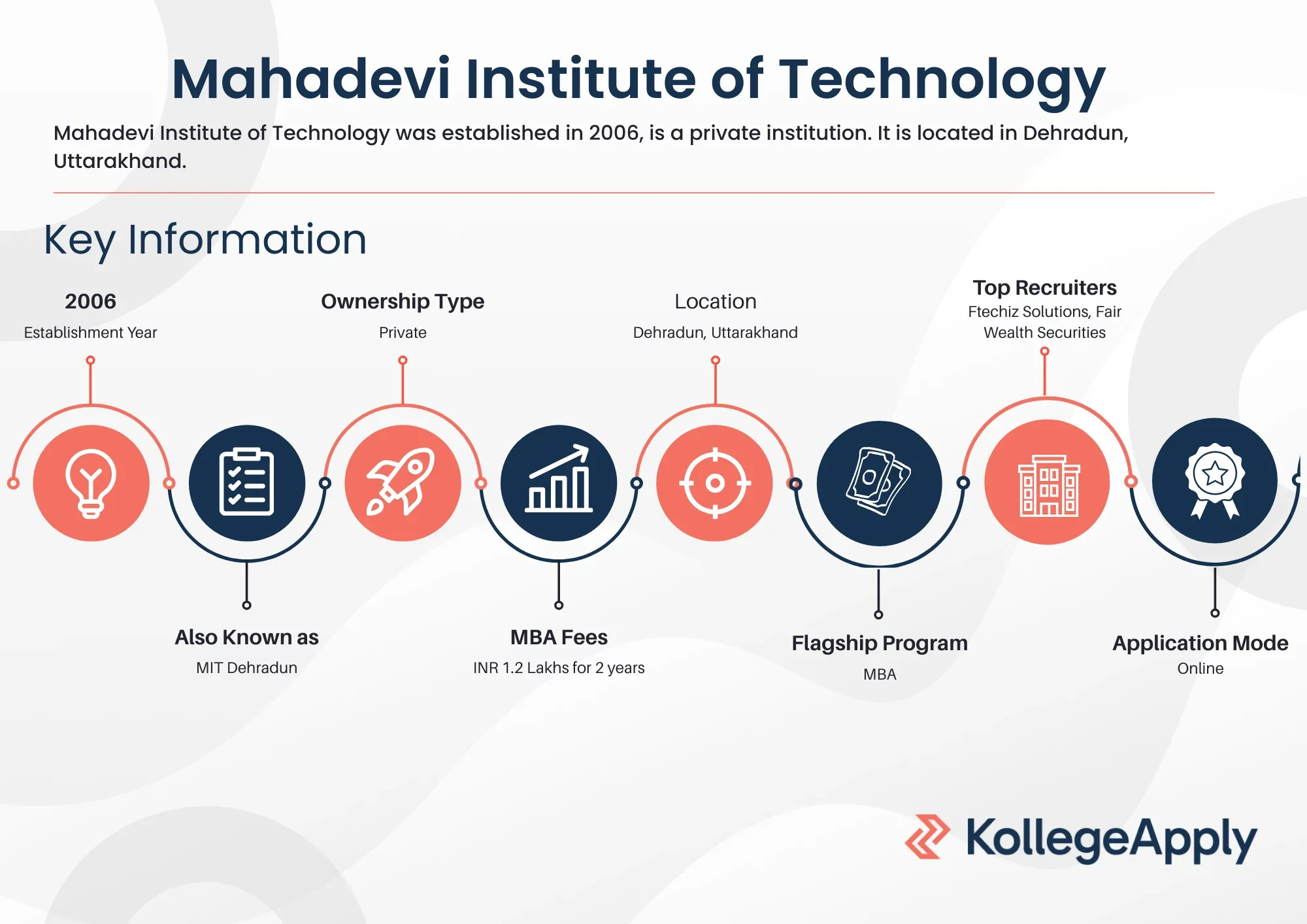 Mahadevi Institute of Technology

Mahadevi Institute of Technology was established in 2006, is a private institution. It is located in Dehradun, Uttarakhand.

Key Information

2006
Establishment Year

Ownership Type
Private

Location
Dehradun, Uttarakhand

Top Recruiters
Ftechiz Solutions, Fair Wealth Securities

Also Known as
MIT Dehradun

MBA Fees
INR 1.2 Lakhs for 2 years

Flagship Program
MBA

Application Mode
Online

KollegeApply